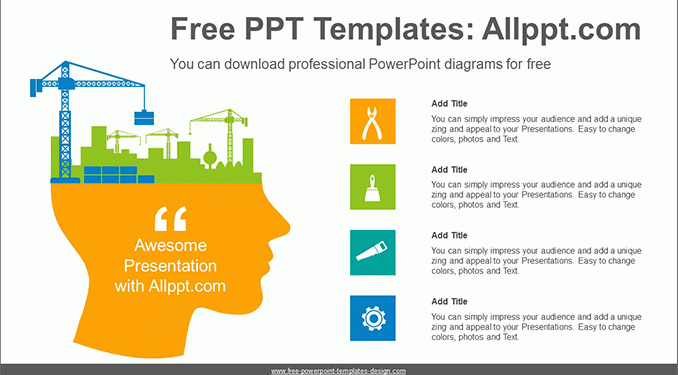 Free PPT Templates: Allppt.com

You can download professional PowerPoint diagrams for free

“

Awesome Presentation with Allppt.com

Add Title

You can simply impress your audience and add a unique zing and appeal to your Presentations. Easy to change colors, photos and Text.

Add Title

You can simply impress your audience and add a unique zing and appeal to your Presentations. Easy to change colors, photos and Text.

Add Title

You can simply impress your audience and add a unique zing and appeal to your Presentations. Easy to change colors, photos and Text.

Add Title

You can simply impress your audience and add a unique zing and appeal to your Presentations. Easy to change colors, photos and Text.

www.free-powerpoint-templates-design.com